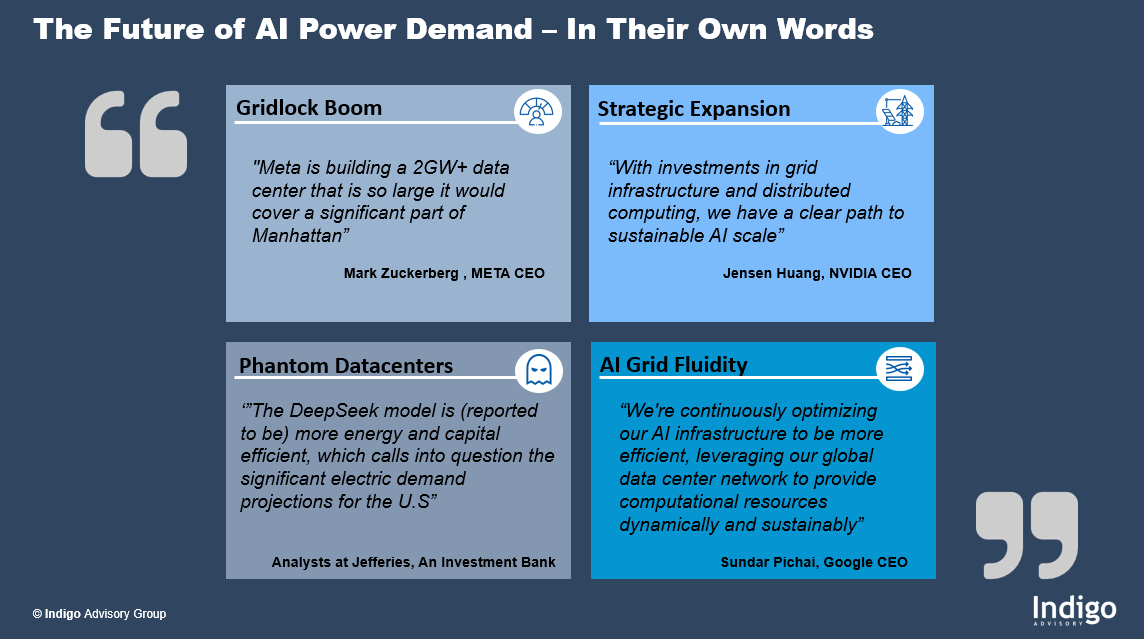 The Future of AI Power Demand – In Their Own Words

Gridlock Boom

"Meta is building a 2GW+ data center that is so large it would cover a significant part of Manhattan”

Mark Zuckerberg , META CEO

Strategic Expansion

“With investments in grid infrastructure and distributed computing, we have a clear path to sustainable AI scale”

Jensen Huang, NVIDIA CEO

Phantom Datacenters

‘”The DeepSeek model is (reported to be) more energy and capital efficient, which calls into question the significant electric demand projections for the U.S”

Analysts at Jefferies, An Investment Bank

AI Grid Fluidity

“We're continuously optimizing our AI infrastructure to be more efficient, leveraging our global data center network to provide computational resources dynamically and sustainably”

Sundar Pichai, Google CEO

© Indigo Advisory Group

Indigo
ADVISORY